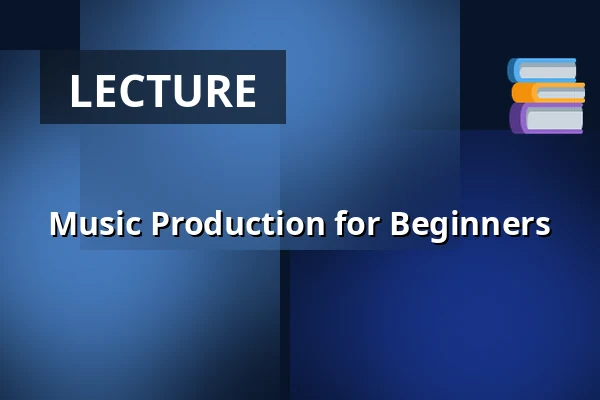 LECTURE

Music Production for Beginners